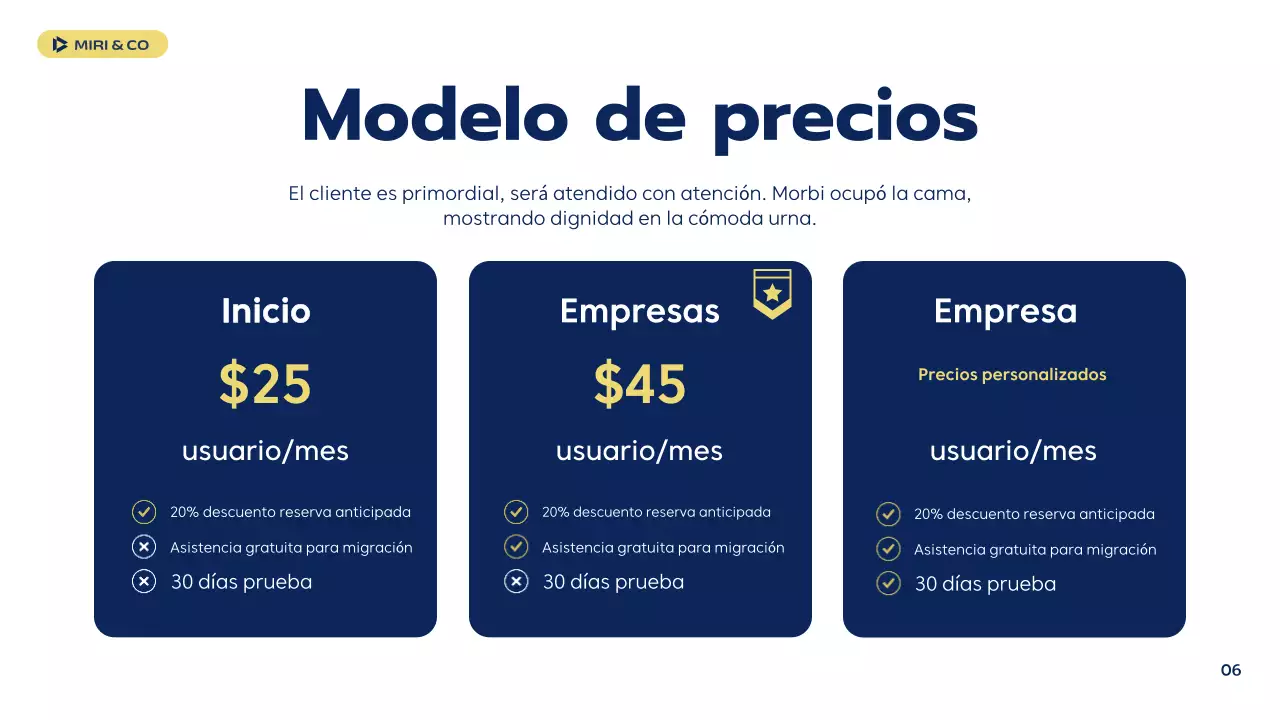 MIRI & CO

Modelo de precios

El cliente es primordial, será atendido con atención. Morbi ocupó la cama, mostrando dignidad en la cómoda urna.

Inicio

$25

usuario/mes

20% descuento reserva anticipada

Asistencia gratuita para migración

30 días prueba

Empresas

$45

usuario/mes

20% descuento reserva anticipada

Asistencia gratuita para migración

30 días prueba

Empresa

Precios personalizados

usuario/mes

20% descuento reserva anticipada

Asistencia gratuita para migración

30 días prueba

06